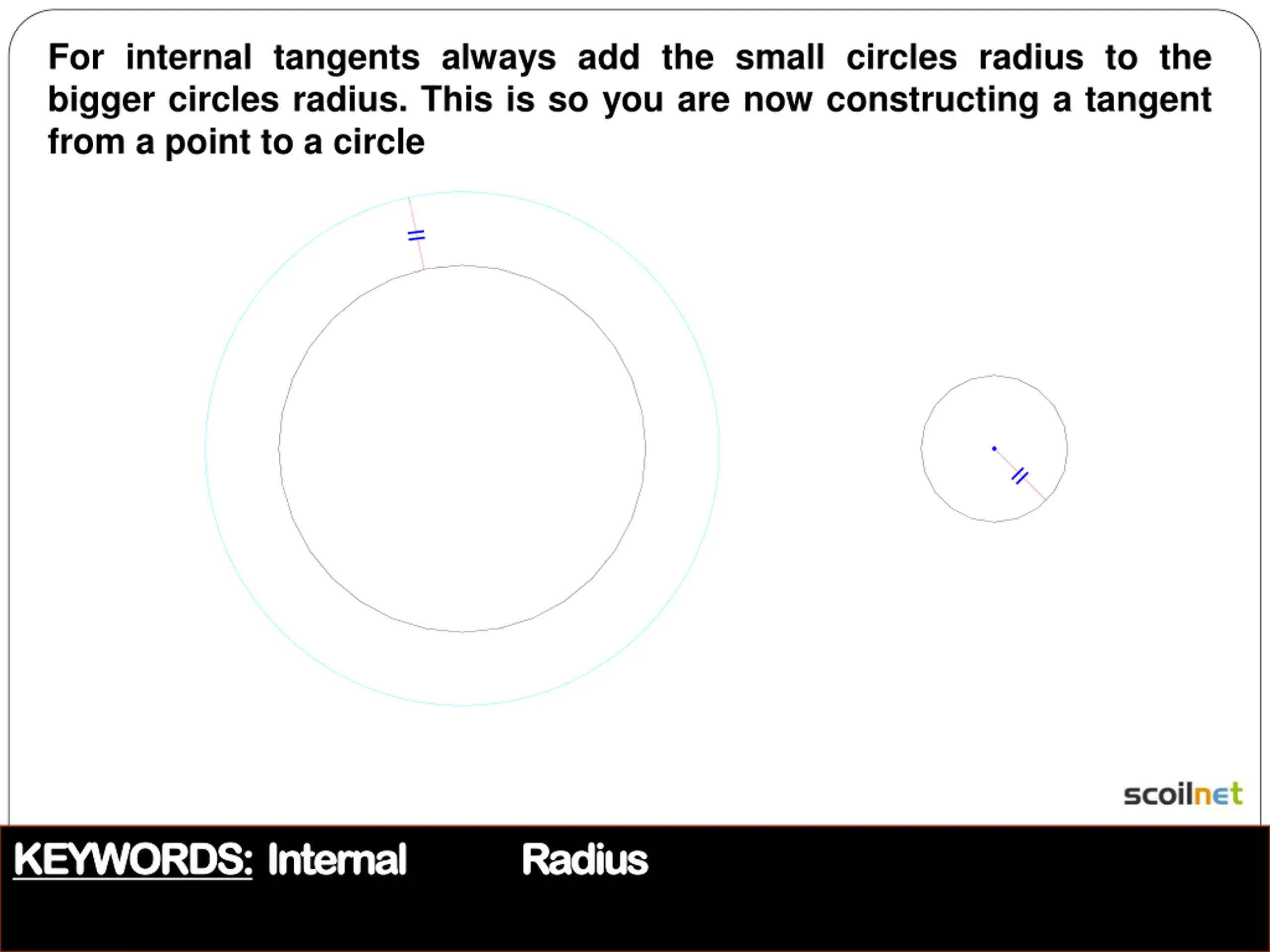 For internal tangents always add the small circles radius to the bigger circles radius. This is so you are now constructing a tangent from a point to a circle

scoilnet

KEYWORDS: Internal Radius